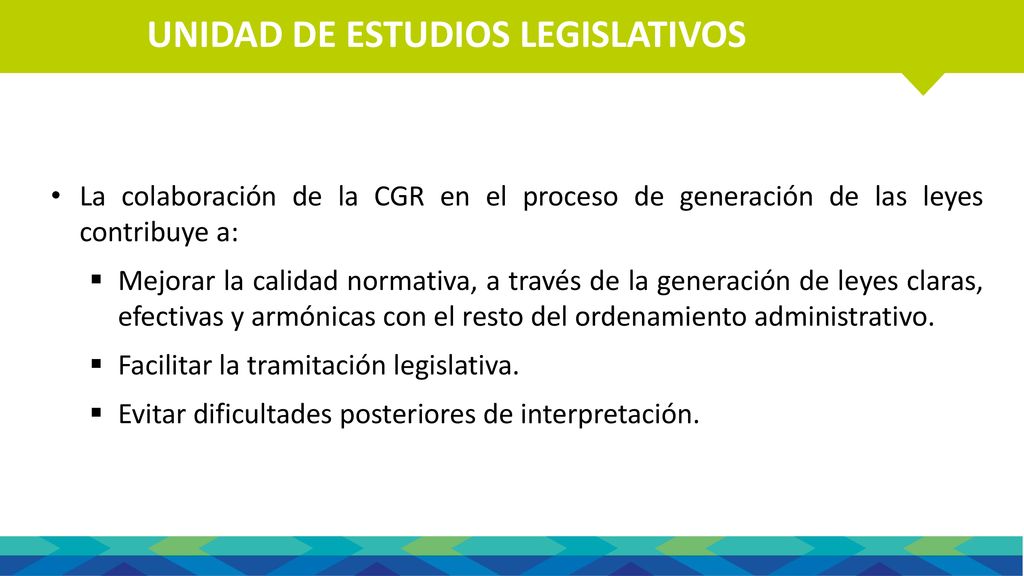 UNIDAD DE ESTUDIOS LEGISLATIVOS

• La colaboración de la CGR en el proceso de generación de las leyes contribuye a:

▪ Mejorar la calidad normativa, a través de la generación de leyes claras, efectivas y armónicas con el resto del ordenamiento administrativo.

▪ Facilitar la tramitación legislativa.

▪ Evitar dificultades posteriores de interpretación.